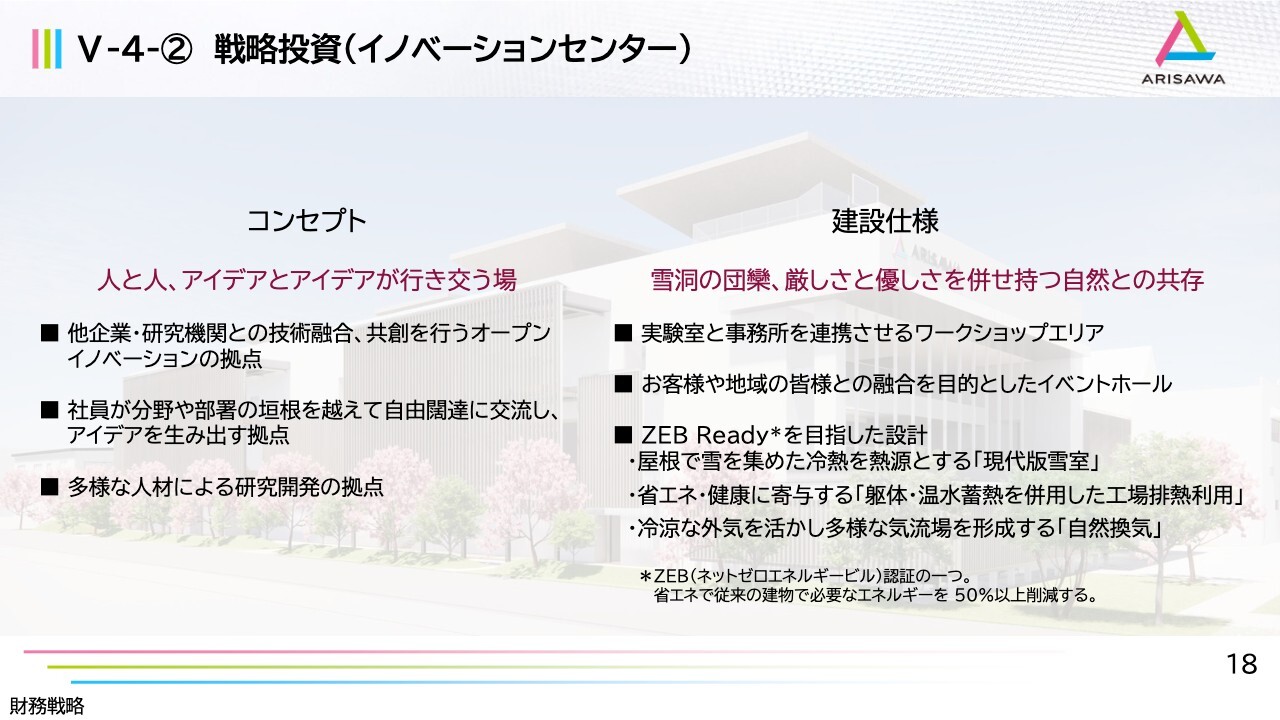 Ⅴ-4-② 戦略投資(イノベーションセンター)

ARISAWA

コンセプト

人と人、アイデアとアイデアが行き交う場

■ 他企業・研究機関との技術融合、共創を行うオープンイノベーションの拠点

■ 社員が分野や部署の垣根を越えて自由闊達に交流し、アイデアを生み出す拠点

■ 多様な人材による研究開発の拠点

建設仕様

雪洞の団欒、厳しさと優しさを併せ持つ自然との共存

■ 実験室と事務所を連携させるワークショップエリア

■ お客様や地域の皆様との融合を目的としたイベントホール

■ ZEB Ready*を目指した設計
・屋根で雪を集めた冷熱を熱源とする「現代版雪室」
・省エネ・健康に寄与する「躯体・温水蓄熱を併用した工場排熱利用」
・冷涼な外気を活かし多様な気流場を形成する「自然換気」

*ZEB(ネットゼロエネルギービル)認証の一つ。
省エネで従来の建物で必要なエネルギーを 50%以上削減する。

18

財務戦略